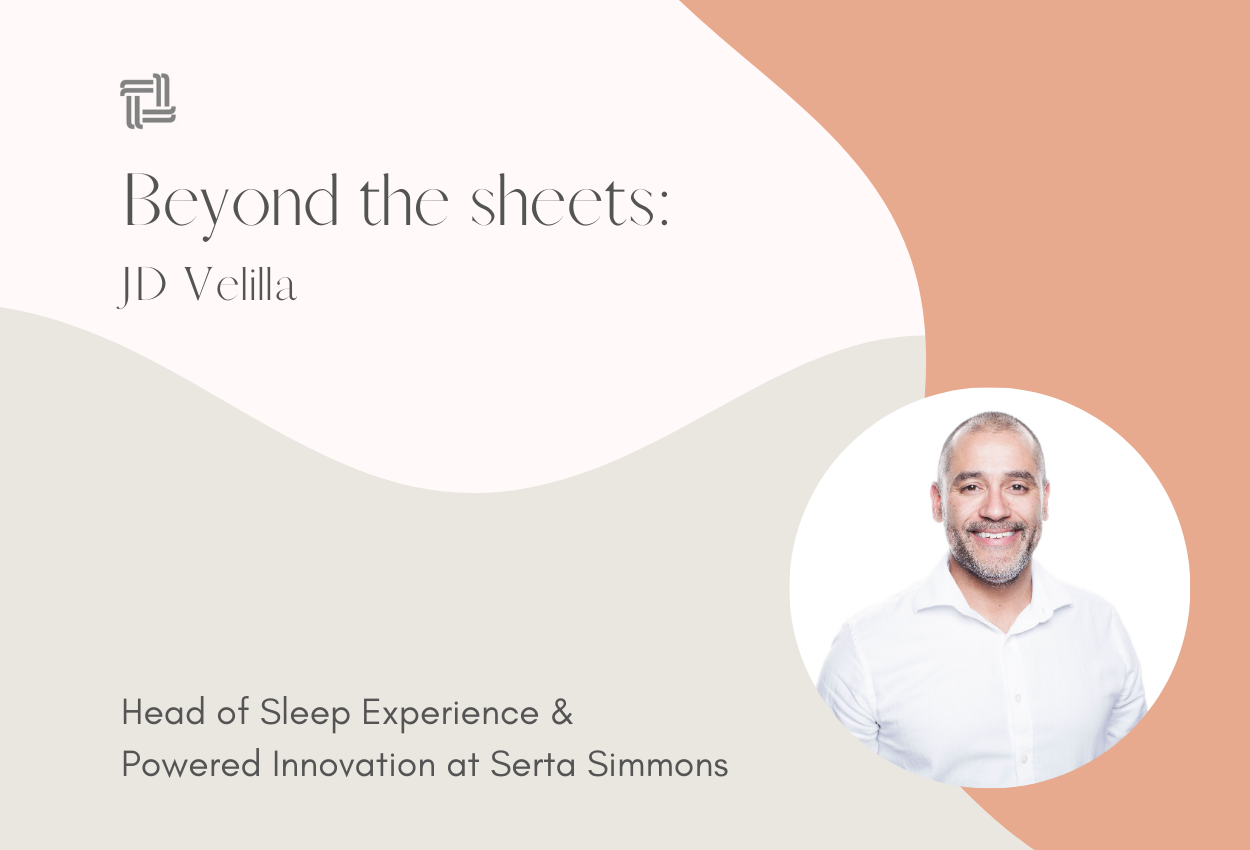 Beyond the sheets:
JD Velilla

Head of Sleep Experience & Powered Innovation at Serta Simmons